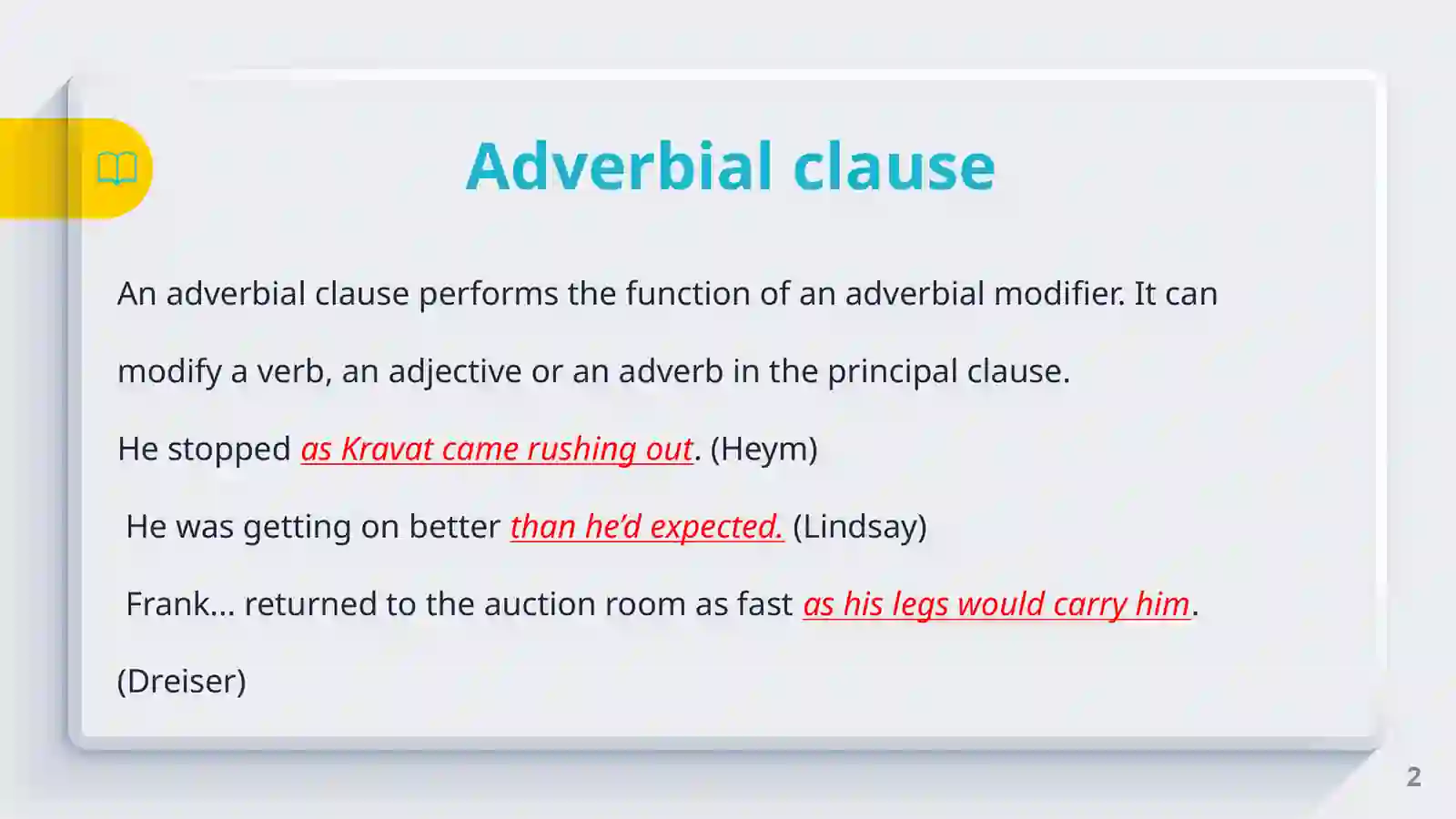 Adverbial clause

An adverbial clause performs the function of an adverbial modifier. It can modify a verb, an adjective or an adverb in the principal clause.

He stopped as Kravat came rushing out. (Heym)

He was getting on better than he'd expected. (Lindsay)

Frank... returned to the auction room as fast as his legs would carry him. (Dreiser)

2